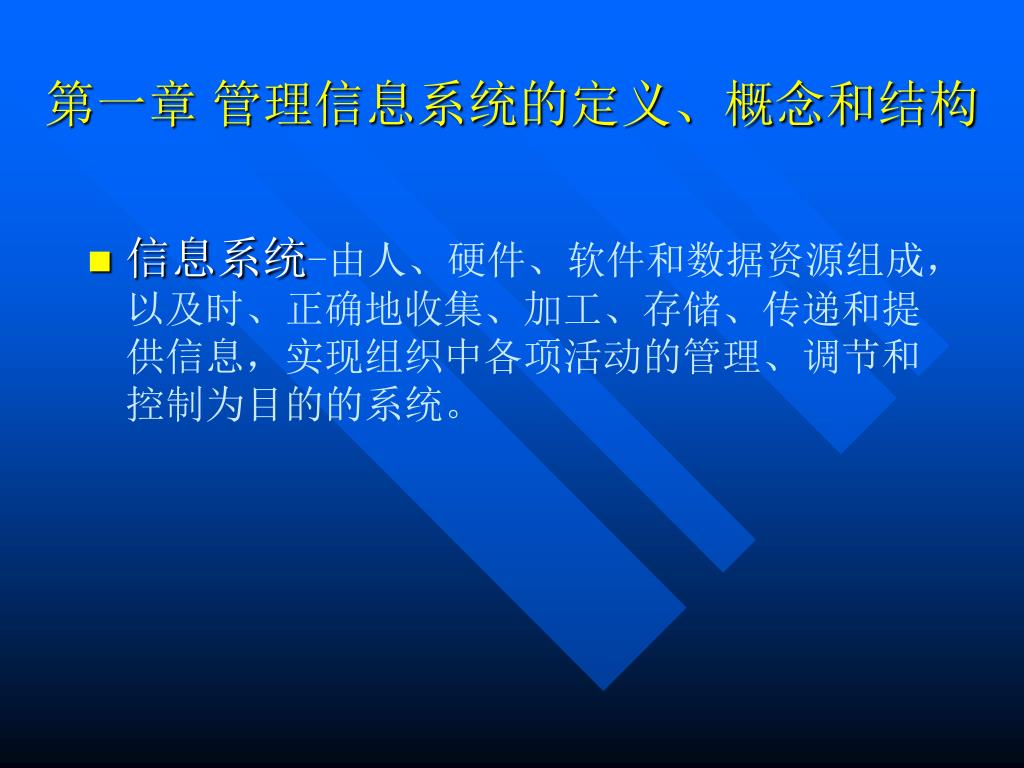 第一章 管理信息系统的定义、概念和结构

信息系统-由人、硬件、软件和数据资源组成，以及时、正确地收集、加工、存储、传递和提供信息，实现组织中各项活动的管理、调节和控制为目的的系统。